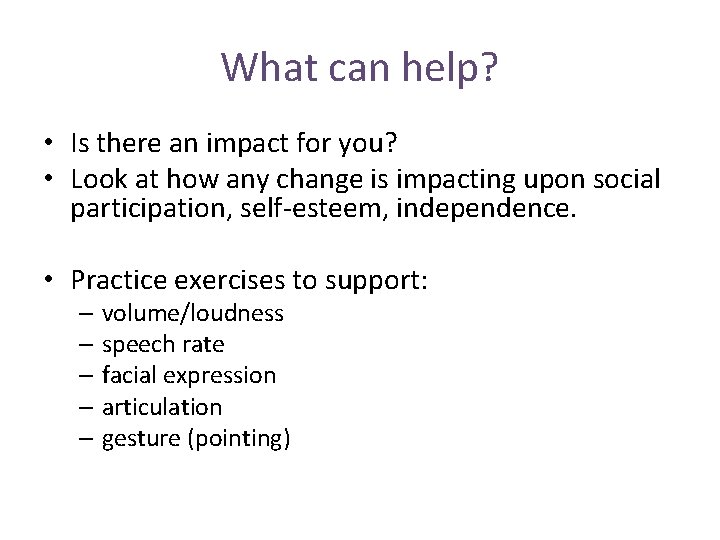 What can help?

• Is there an impact for you?
• Look at how any change is impacting upon social participation, self-esteem, independence.

• Practice exercises to support:
– volume/loudness
– speech rate
– facial expression
– articulation
– gesture (pointing)